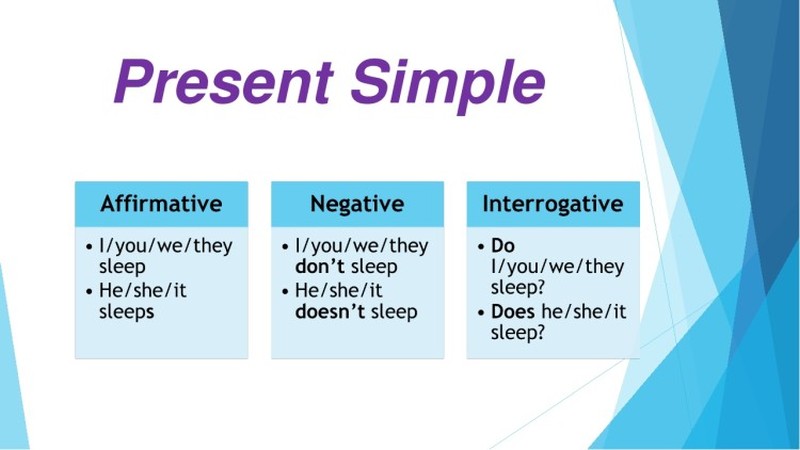 Present Simple

Affirmative
• I/you/we/they sleep
• He/she/it sleeps

Negative
• I/you/we/they don't sleep
• He/she/it doesn't sleep

Interrogative
• Do I/you/we/they sleep?
• Does he/she/it sleep?